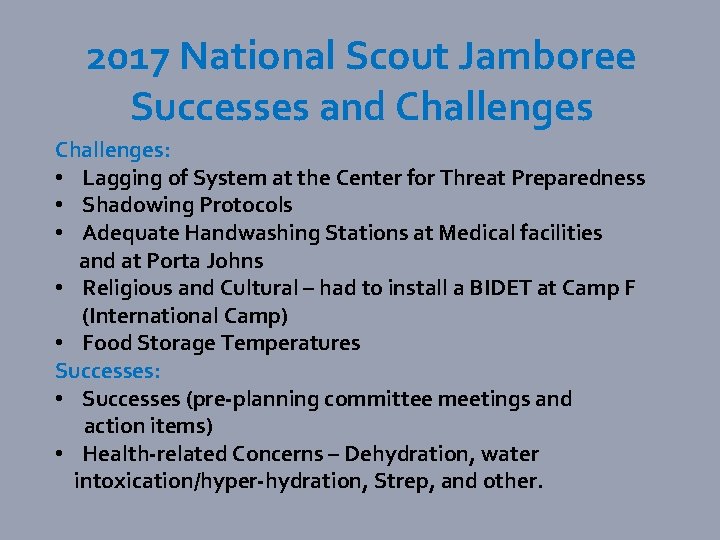 2017 National Scout Jamboree Successes and Challenges

Challenges:
• Lagging of System at the Center for Threat Preparedness
• Shadowing Protocols
• Adequate Handwashing Stations at Medical facilities and at Porta Johns
• Religious and Cultural – had to install a BIDET at Camp F (International Camp)
• Food Storage Temperatures

Successes:
• Successes (pre-planning committee meetings and action items)
• Health-related Concerns – Dehydration, water intoxication/hyper-hydration, Strep, and other.